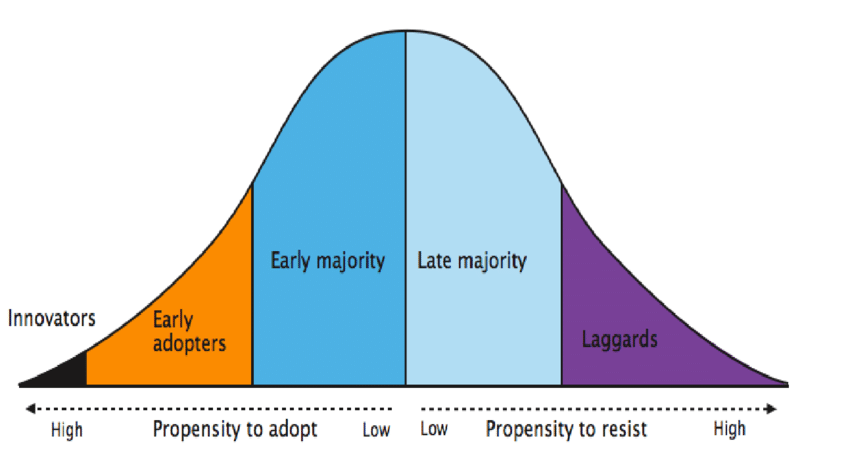 Innovators

Early adopters

Early majority

Late majority

Laggards

High

Propensity to adopt

Low

Low

Propensity to resist

High